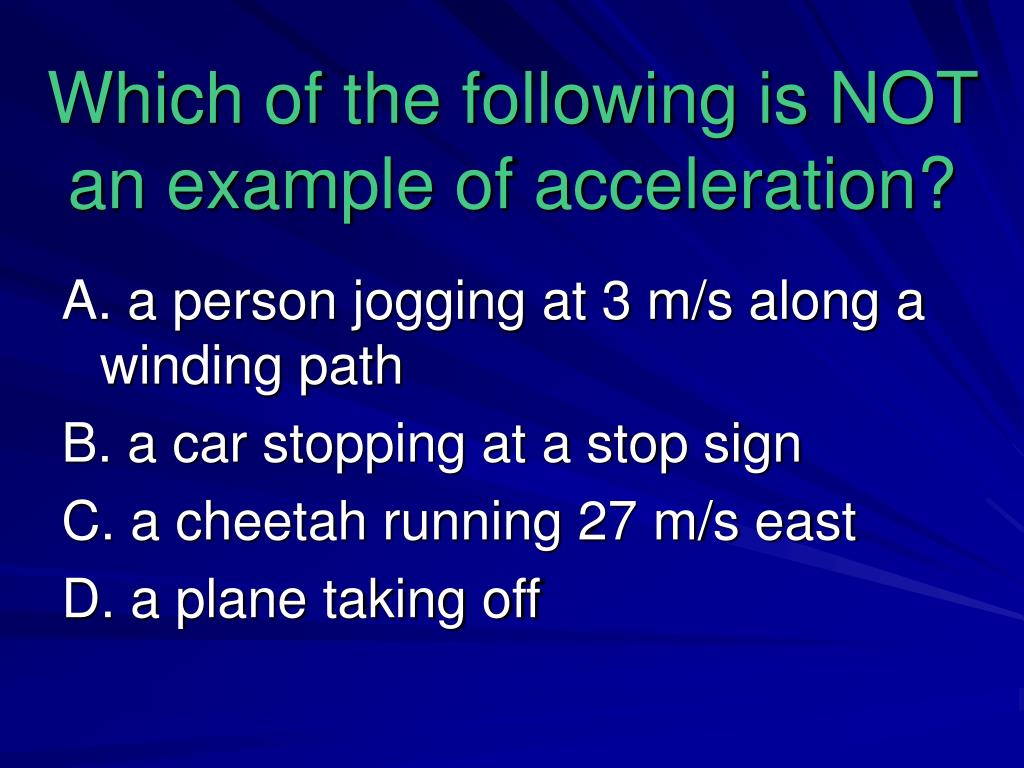 Which of the following is NOT an example of acceleration?

A. a person jogging at 3 m/s along a winding path

B. a car stopping at a stop sign

C. a cheetah running 27 m/s east

D. a plane taking off